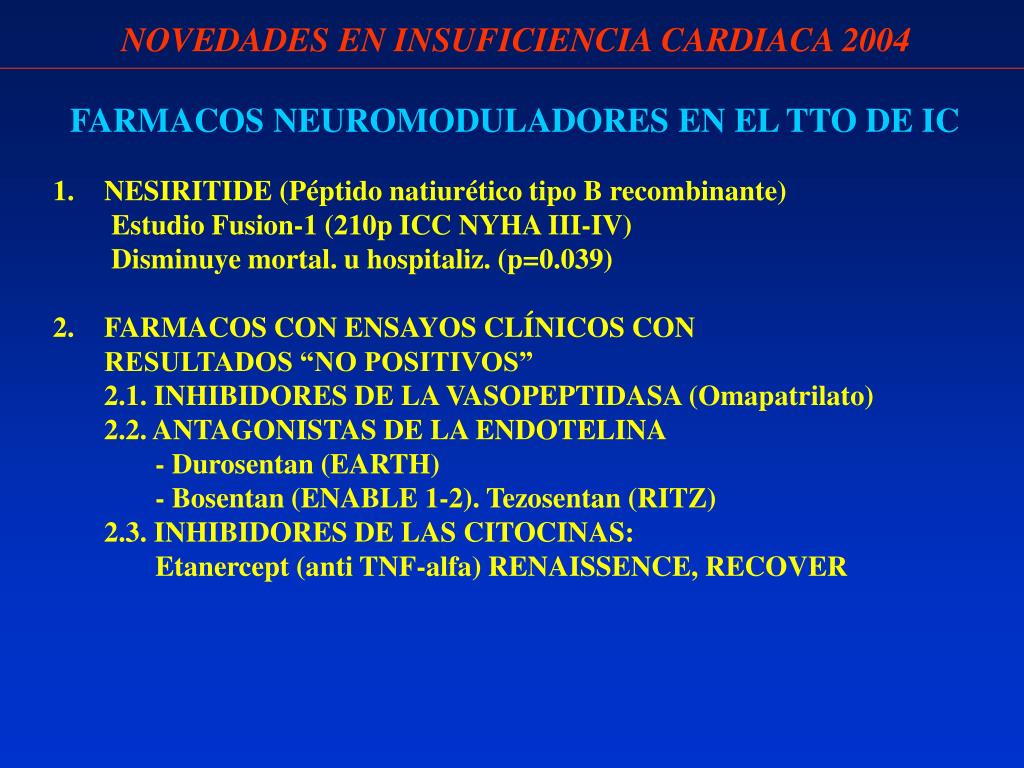 NOVEDADES EN INSUFICIENCIA CARDIACA 2004

FARMACOS NEUROMODULADORES EN EL TTO DE IC

1. NESIRITIDE (Péptido natiurético tipo B recombinante)
Estudio Fusion-1 (210p ICC NYHA III-IV)
Disminuye mortal. u hospitaliz. (p=0.039)

2. FARMACOS CON ENSAYOS CLÍNICOS CON RESULTADOS “NO POSITIVOS”
2.1. INHIBIDORES DE LA VASOPEPTIDASA (Omapatrilato)
2.2. ANTAGONISTAS DE LA ENDOTELINA
- Durosentan (EARTH)
- Bosentan (ENABLE 1-2). Tezosentan (RITZ)
2.3. INHIBIDORES DE LAS CITOCINAS:
Etanercept (anti TNF-alfa) RENAISSENCE, RECOVER